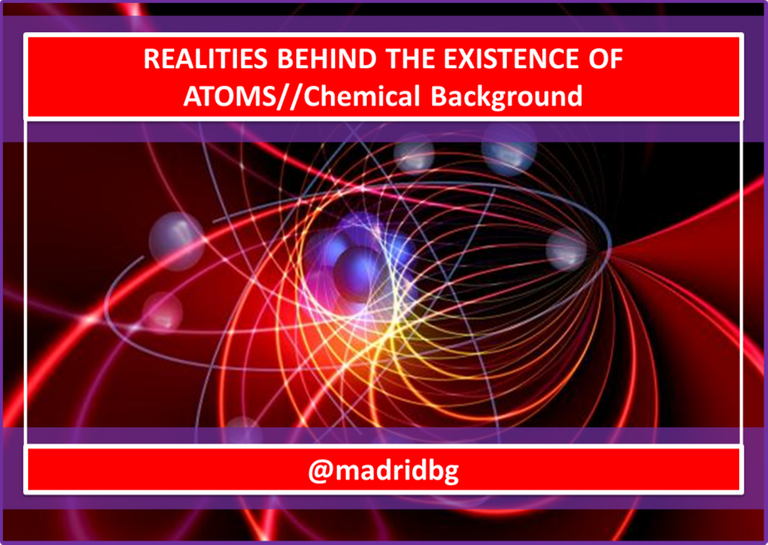 REALITIES BEHIND THE EXISTENCE OF ATOMS//Chemical Background

@madridbg